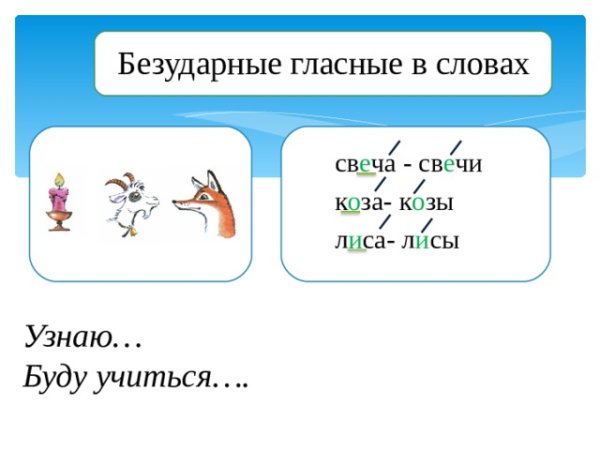 Безударные гласные в словах

свеча - свечи
коза- козы
лиса- лисы

Узнаю…
Буду учиться….